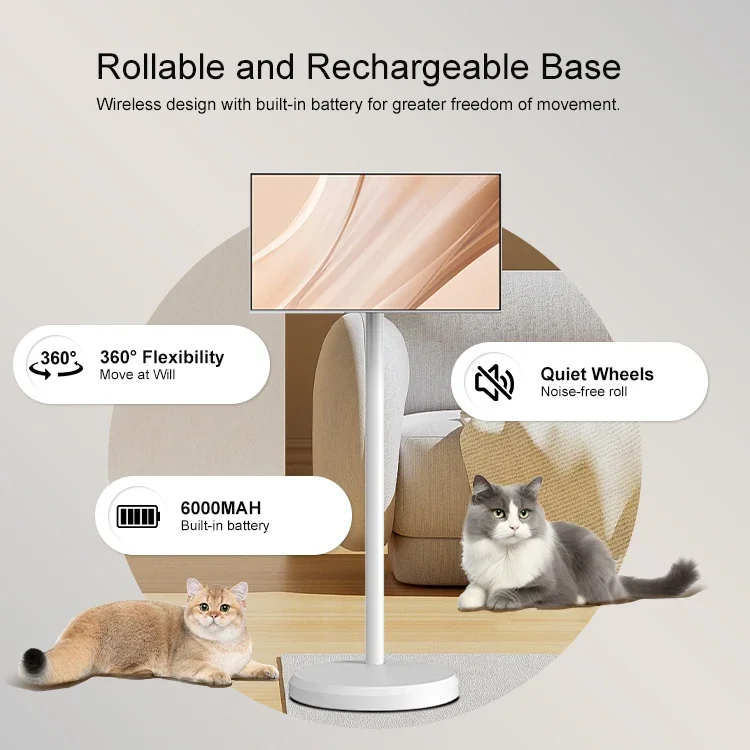 Rollable and Rechargeable Base

Wireless design with built-in battery for greater freedom of movement.

360°

360° Flexibility
Move at Will

Quiet Wheels
Noise-free roll

6000MAH
Built-in battery